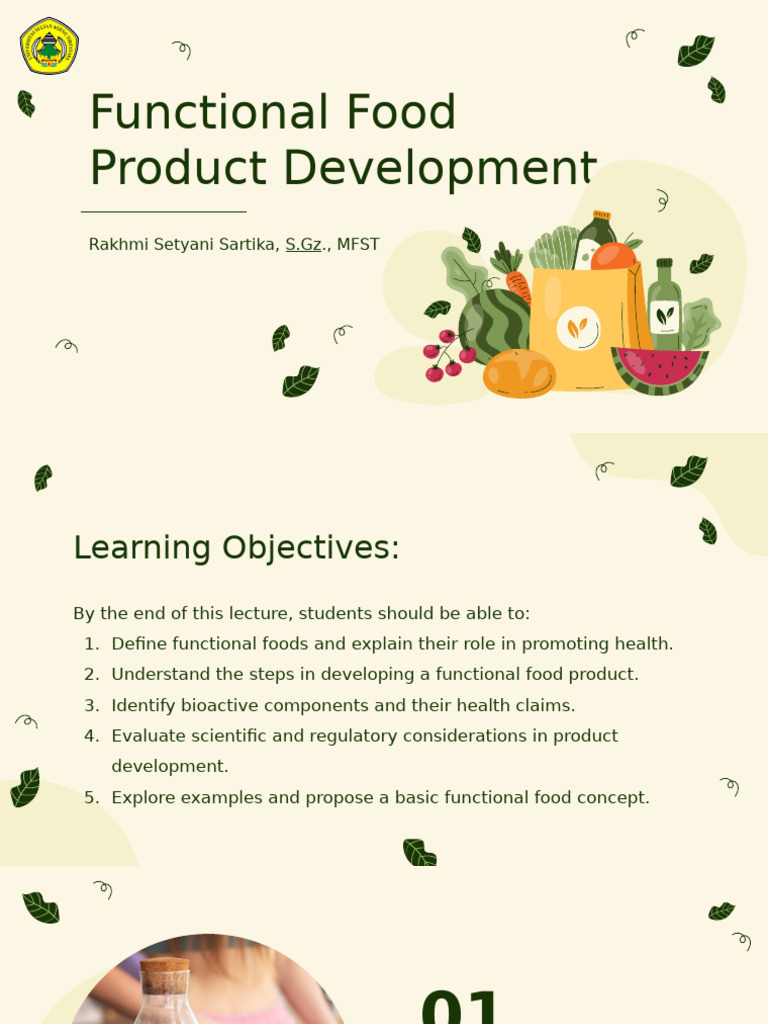 Functional Food Product Development

Rakhmi Setyani Sartika, S.Gz., MFST

Learning Objectives:

By the end of this lecture, students should be able to:
1. Define functional foods and explain their role in promoting health.
2. Understand the steps in developing a functional food product.
3. Identify bioactive components and their health claims.
4. Evaluate scientific and regulatory considerations in product development.
5. Explore examples and propose a basic functional food concept.

01